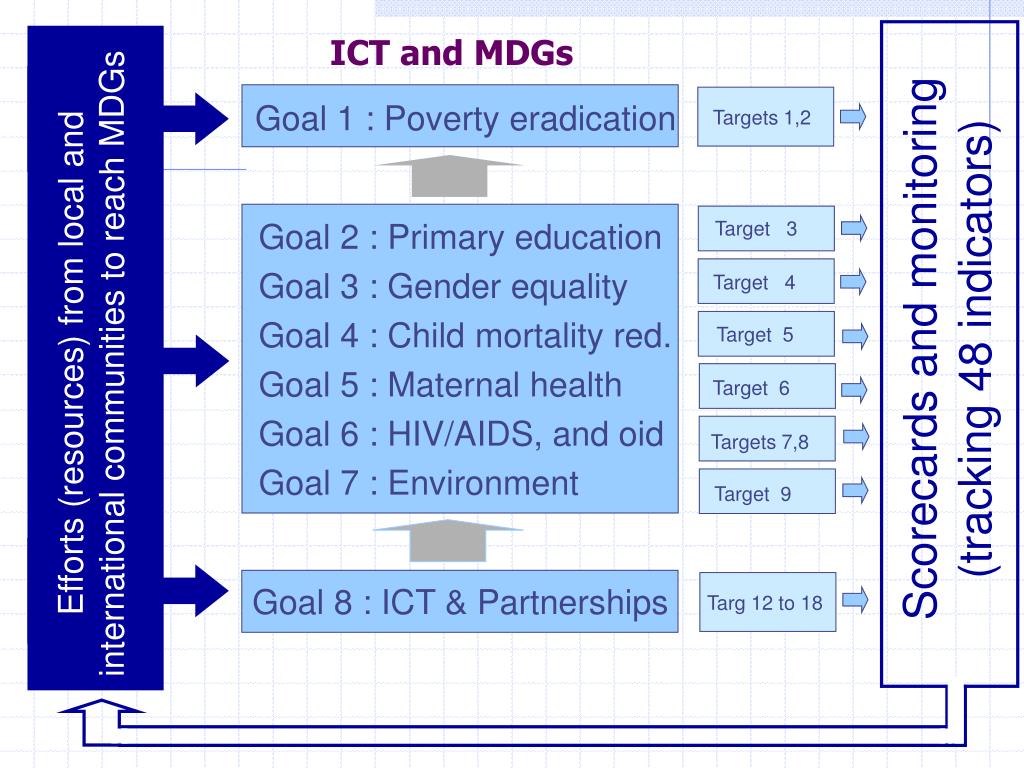 ICT and MDGs

Efforts (resources) from local and international communities to reach MDGs

Goal 1 : Poverty eradication

Targets 1,2

Goal 2 : Primary education
Goal 3 : Gender equality
Goal 4 : Child mortality red.
Goal 5 : Maternal health
Goal 6 : HIV/AIDS, and oid
Goal 7 : Environment

Target 3
Target 4
Target 5
Target 6
Targets 7,8
Target 9

Goal 8 : ICT & Partnerships

Targ 12 to 18

Scorecards and monitoring (tracking 48 indicators)